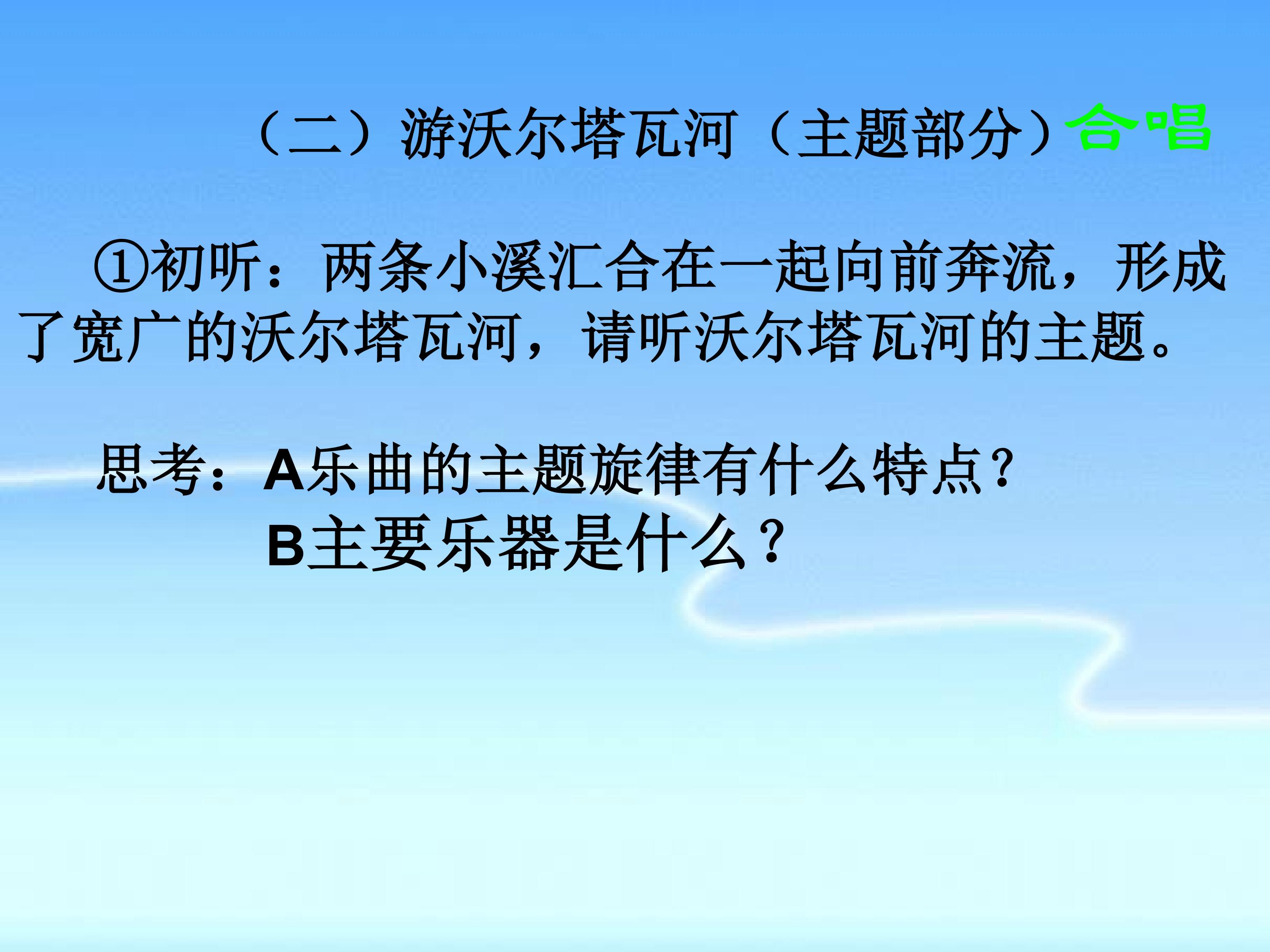 （二）游沃尔塔瓦河（主题部分）合唱

①初听：两条小溪汇合在一起向前奔流，形成了宽广的沃尔塔瓦河，请听沃尔塔瓦河的主题。

思考：A乐曲的主题旋律有什么特点？
B主要乐器是什么？